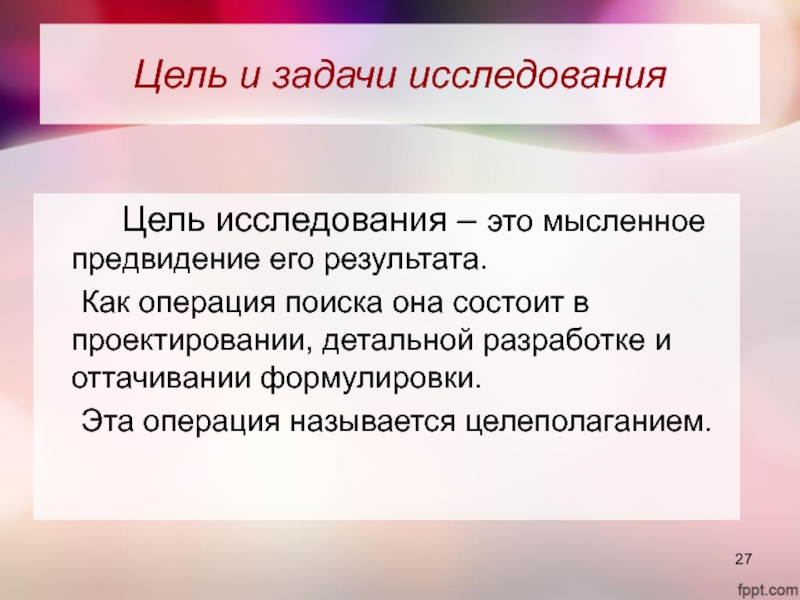 Цель и задачи исследования

Цель исследования – это мысленное предвидение его результата.

Как операция поиска она состоит в проектировании, детальной разработке и оттачивании формулировки.

Эта операция называется целеполаганием.

27

fppt.com